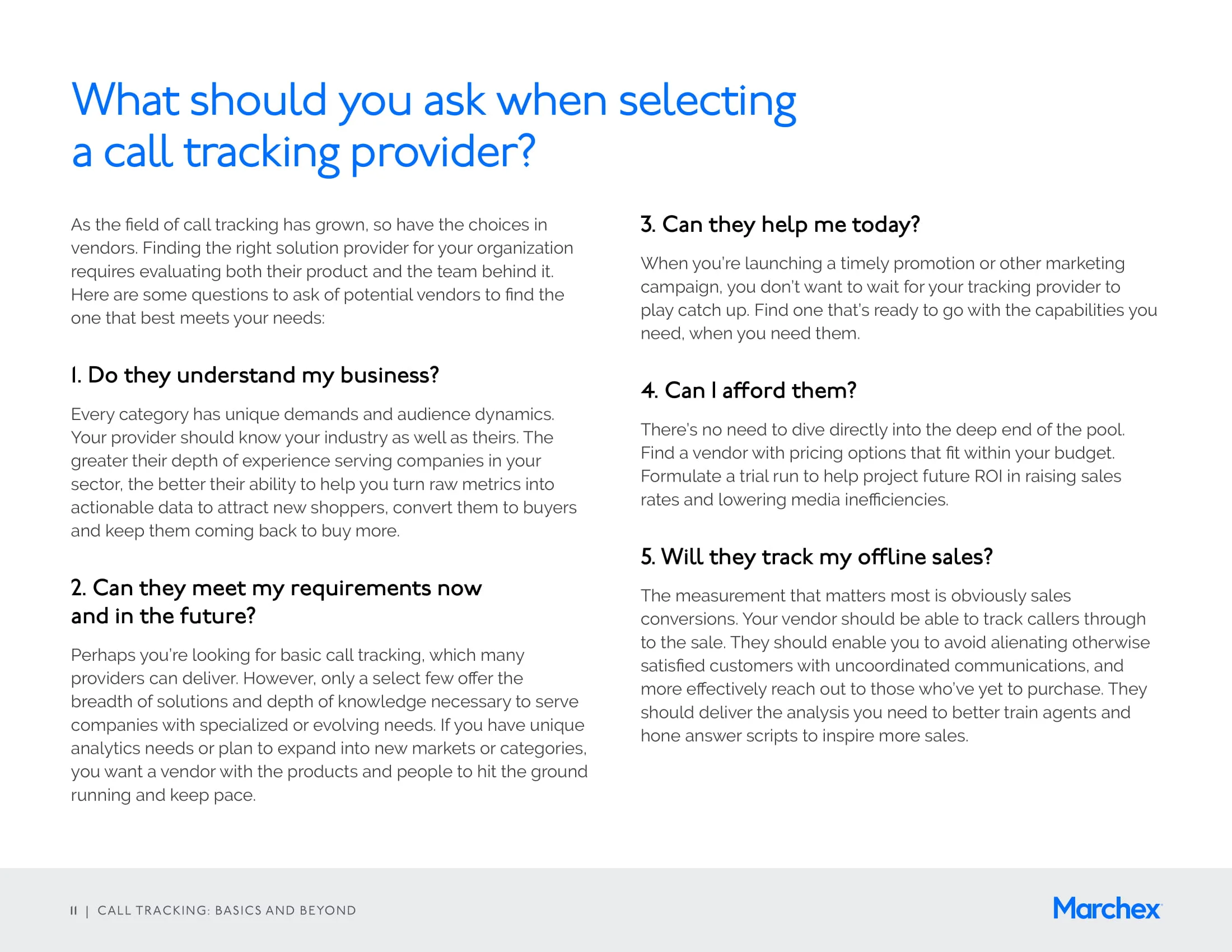 What should you ask when selecting a call tracking provider?

As the field of call tracking has grown, so have the choices in vendors. Finding the right solution provider for your organization requires evaluating both their product and the team behind it. Here are some questions to ask of potential vendors to find the one that best meets your needs:

1. Do they understand my business?

Every category has unique demands and audience dynamics. Your provider should know your industry as well as theirs. The greater their depth of experience serving companies in your sector, the better their ability to help you turn raw metrics into actionable data to attract new shoppers, convert them to buyers and keep them coming back to buy more.

2. Can they meet my requirements now and in the future?

Perhaps you're looking for basic call tracking, which many providers can deliver. However, only a select few offer the breadth of solutions and depth of knowledge necessary to serve companies with specialized or evolving needs. If you have unique analytics needs or plan to expand into new markets or categories, you want a vendor with the products and people to hit the ground running and keep pace.

3. Can they help me today?

When you're launching a timely promotion or other marketing campaign, you don't want to wait for your tracking provider to play catch up. Find one that's ready to go with the capabilities you need, when you need them.

4. Can I afford them?

There's no need to dive directly into the deep end of the pool. Find a vendor with pricing options that fit within your budget. Formulate a trial run to help project future ROI in raising sales rates and lowering media inefficiencies.

5. Will they track my offline sales?

The measurement that matters most is obviously sales conversions. Your vendor should be able to track callers through to the sale. They should enable you to avoid alienating otherwise satisfied customers with uncoordinated communications, and more effectively reach out to those who've yet to purchase. They should deliver the analysis you need to better train agents and hone answer scripts to inspire more sales.

11 | CALL TRACKING: BASICS AND BEYOND

Marchex